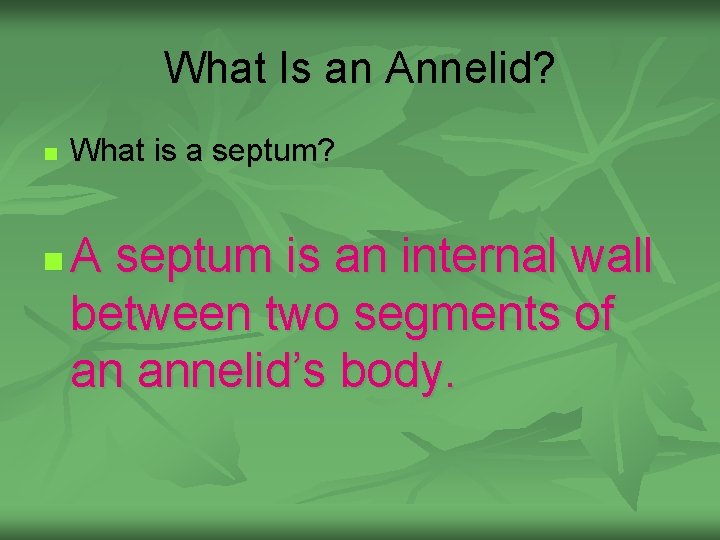 What Is an Annelid?

What is a septum?

A septum is an internal wall between two segments of an annelid’s body.